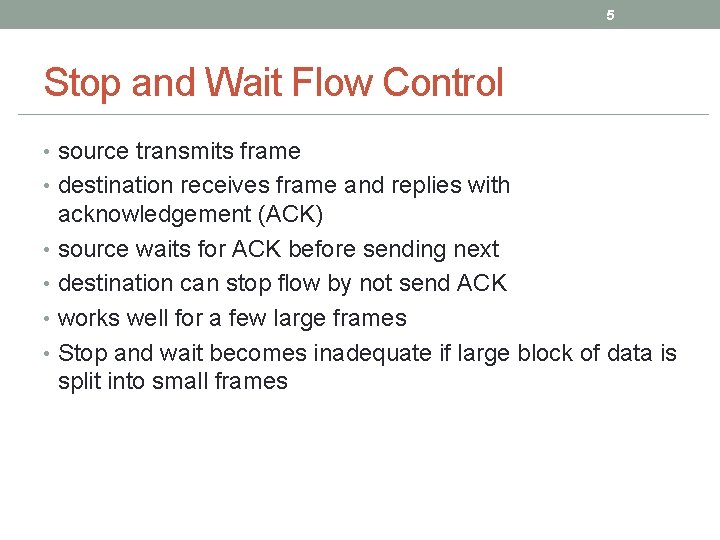 5

Stop and Wait Flow Control

• source transmits frame
• destination receives frame and replies with acknowledgement (ACK)
• source waits for ACK before sending next
• destination can stop flow by not send ACK
• works well for a few large frames
• Stop and wait becomes inadequate if large block of data is split into small frames